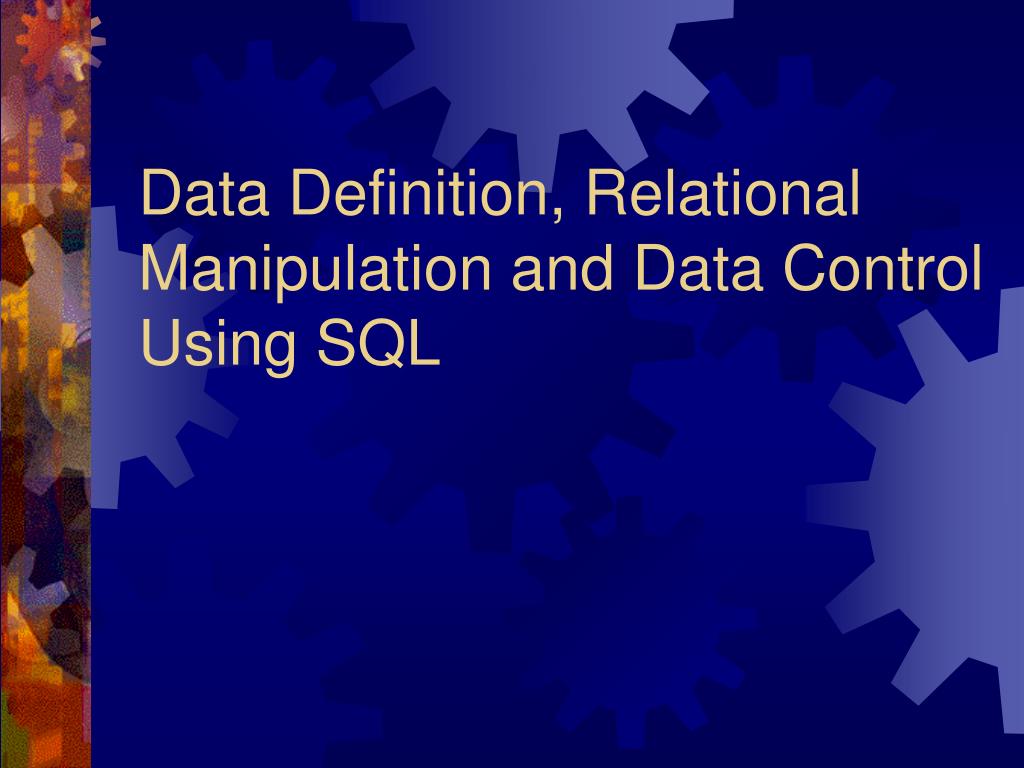 Data Definition, Relational Manipulation and Data Control Using SQL